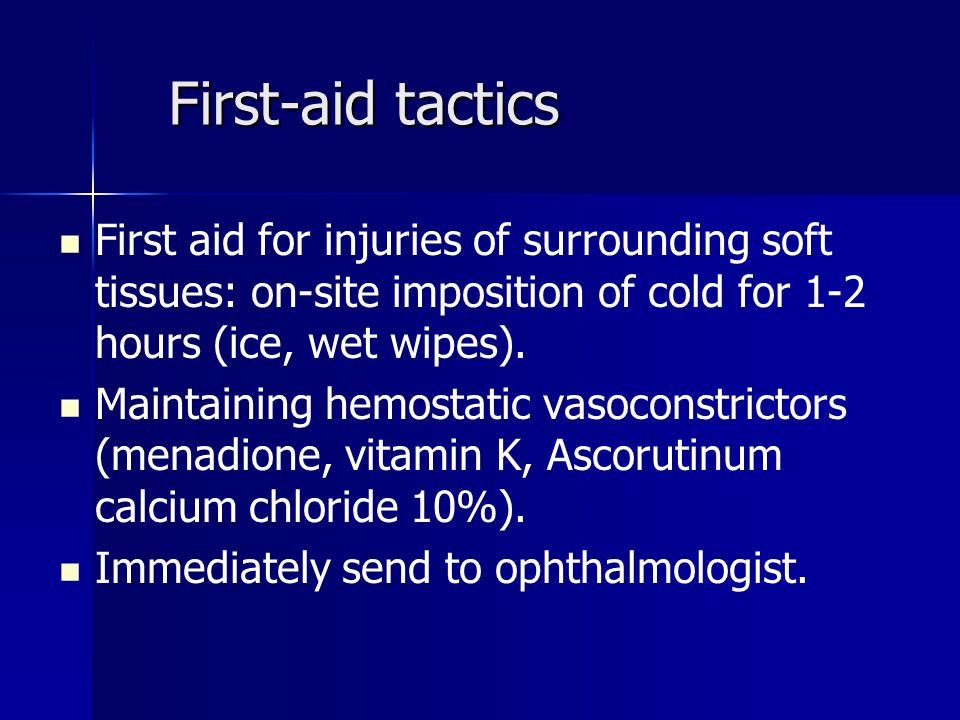 First-aid tactics

First aid for injuries of surrounding soft tissues: on-site imposition of cold for 1-2 hours (ice, wet wipes).

Maintaining hemostatic vasoconstrictors (menadione, vitamin K, Ascorutinum calcium chloride 10%).

Immediately send to ophthalmologist.